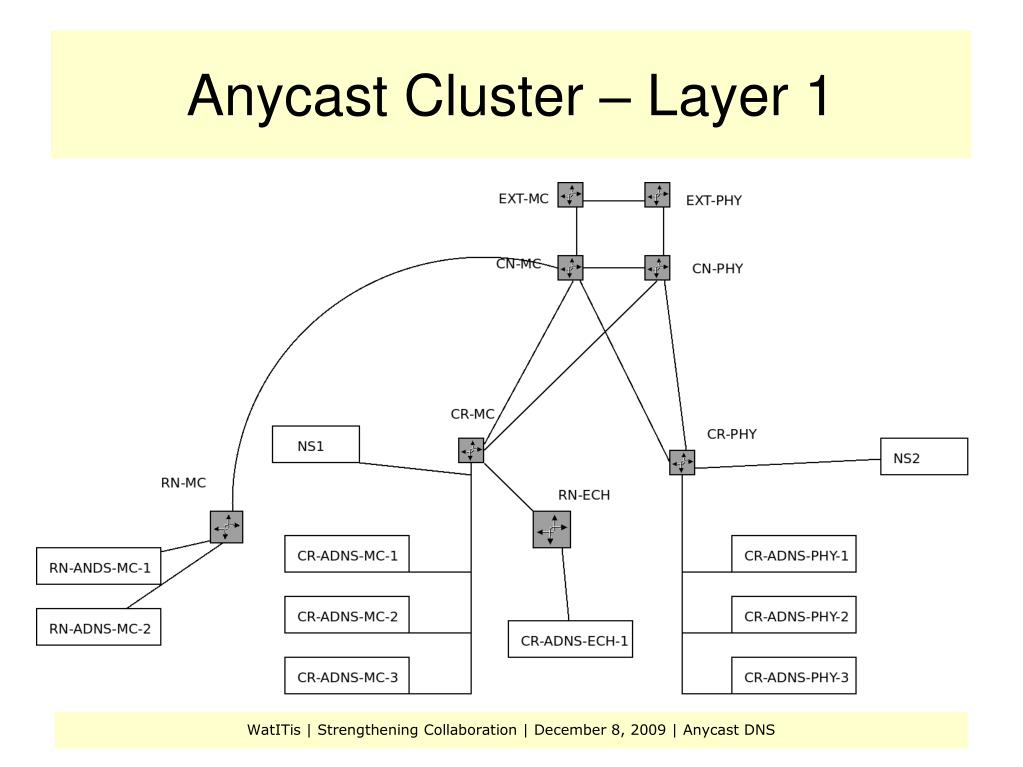 Anycast Cluster – Layer 1

EXT-MC
EXT-PHY
CN-MC
CN-PHY
CR-MC
CR-PHY
NS1
NS2
RN-MC
RN-ECH
RN-ANDS-MC-1
RN-ADNS-MC-2
CR-ADNS-MC-1
CR-ADNS-MC-2
CR-ADNS-MC-3
CR-ADNS-ECH-1
CR-ADNS-PHY-1
CR-ADNS-PHY-2
CR-ADNS-PHY-3

WatITis | Strengthening Collaboration | December 8, 2009 | Anycast DNS